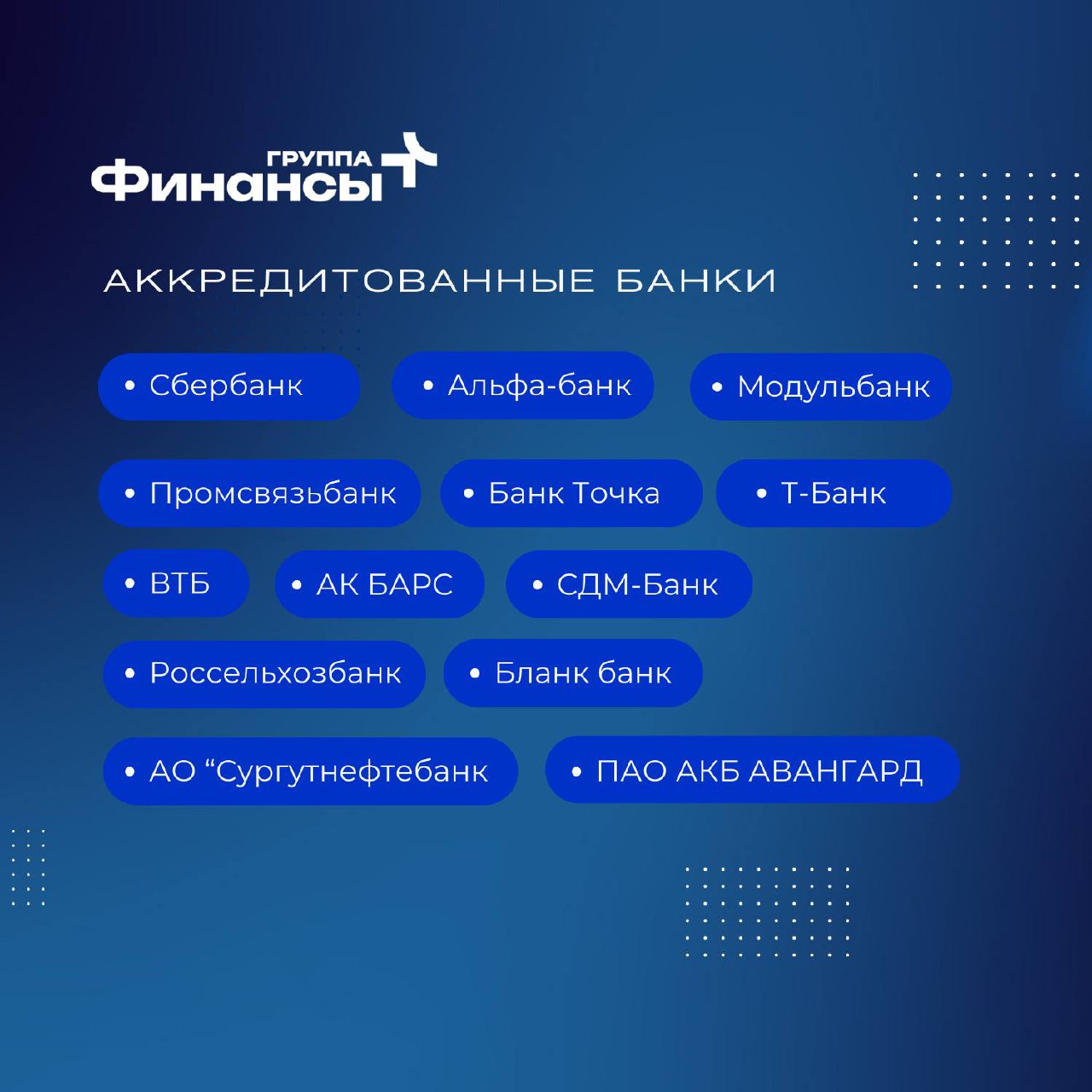 ГРУППА
Финансы

АККРЕДИТОВАННЫЕ БАНКИ

• Сбербанк
• Альфа-банк
• Модульбанк
• Промсвязьбанк
• Банк Точка
• Т-Банк
• ВТБ
• АК БАРС
• СДМ-Банк
• Россельхозбанк
• Бланк банк
• АО “Сургутнефтебанк
• ПАО АКБ АВАНГАРД